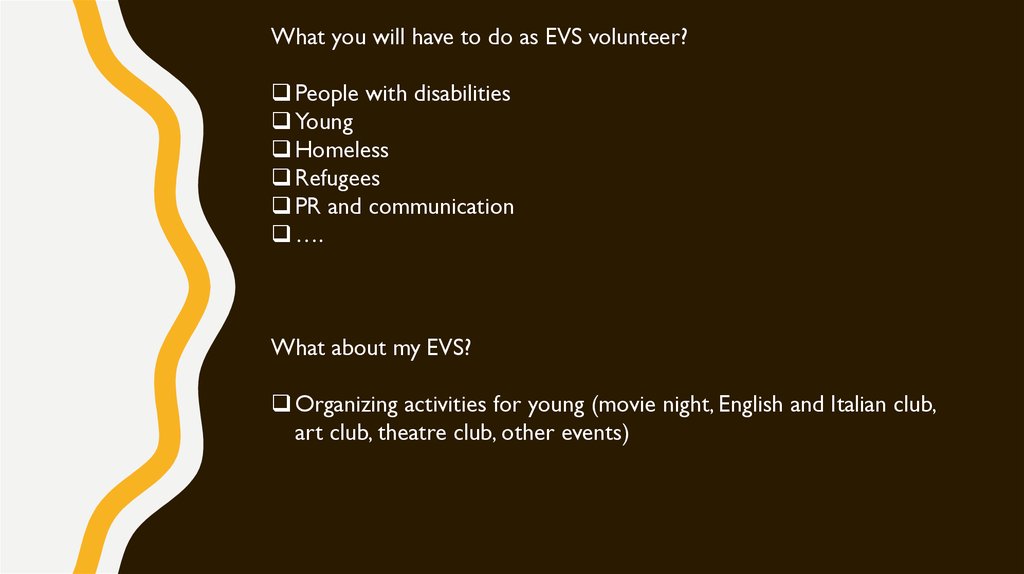 What you will have to do as EVS volunteer?

❑ People with disabilities
❑ Young
❑ Homeless
❑ Refugees
❑ PR and communication
❑ ….

What about my EVS?

❑ Organizing activities for young (movie night, English and Italian club, art club, theatre club, other events)